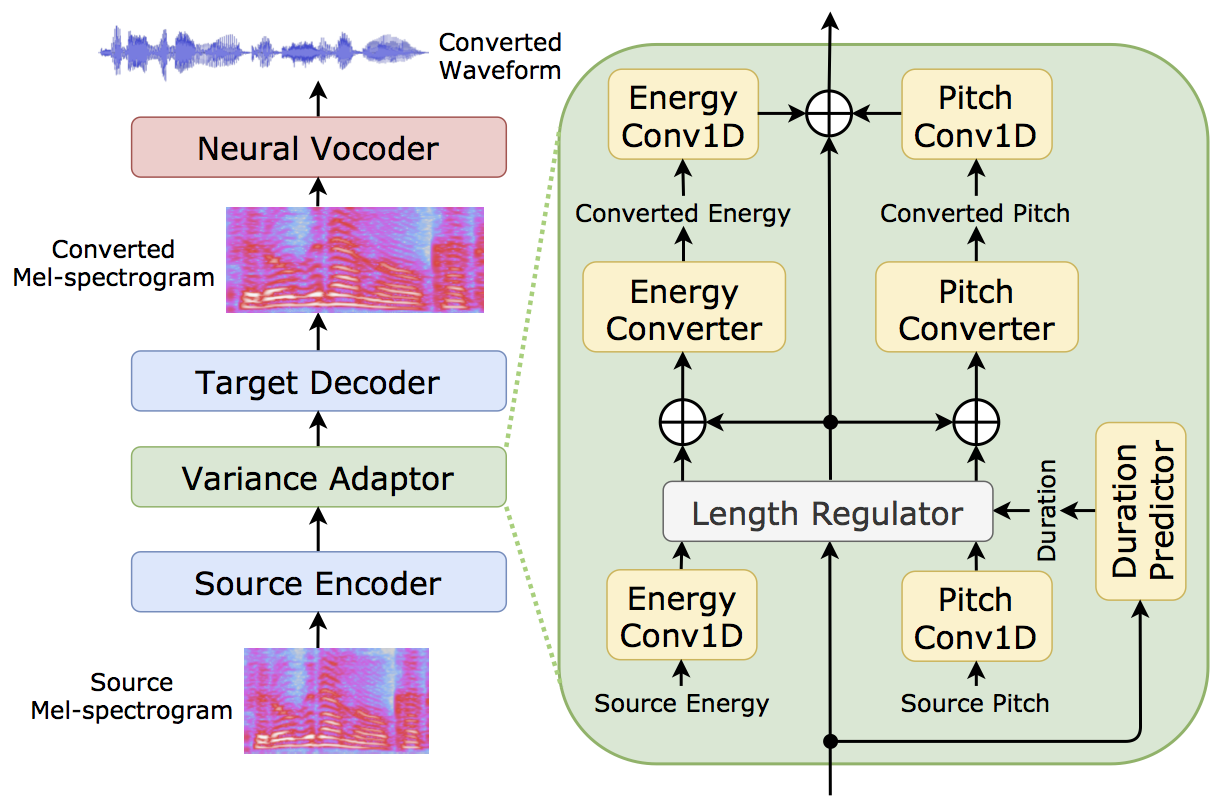 Converted Waveform

Neural Vocoder

Converted Mel-spectrogram

Target Decoder

Variance Adaptor

Source Encoder

Source Mel-spectrogram

Energy Conv1D

Pitch Conv1D

Converted Energy

Converted Pitch

Energy Converter

Pitch Converter

Length Regulator

Duration

Duration Predictor

Energy Conv1D

Pitch Conv1D

Source Energy

Source Pitch